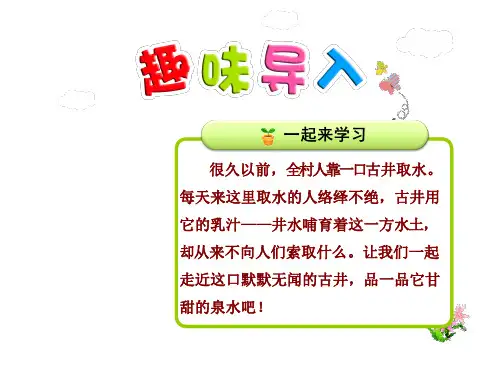 趣味导入

一起来学习

很久以前，全村人靠一口古井取水。每天来这里取水的人络绎不绝，古井用它的乳汁——井水哺育着这一方水土，却从来不向人们索取什么。让我们一起走近这口默默无闻的古井，品一品它甘甜的泉水吧！